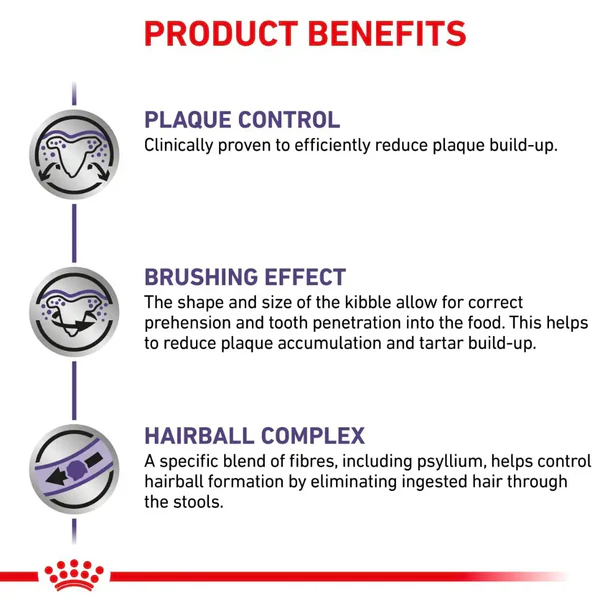 PRODUCT BENEFITS

PLAQUE CONTROL
Clinically proven to efficiently reduce plaque build-up.

BRUSHING EFFECT
The shape and size of the kibble allow for correct prehension and tooth penetration into the food. This helps to reduce plaque accumulation and tartar build-up.

HAIRBALL COMPLEX
A specific blend of fibres, including psyllium, helps control hairball formation by eliminating ingested hair through the stools.